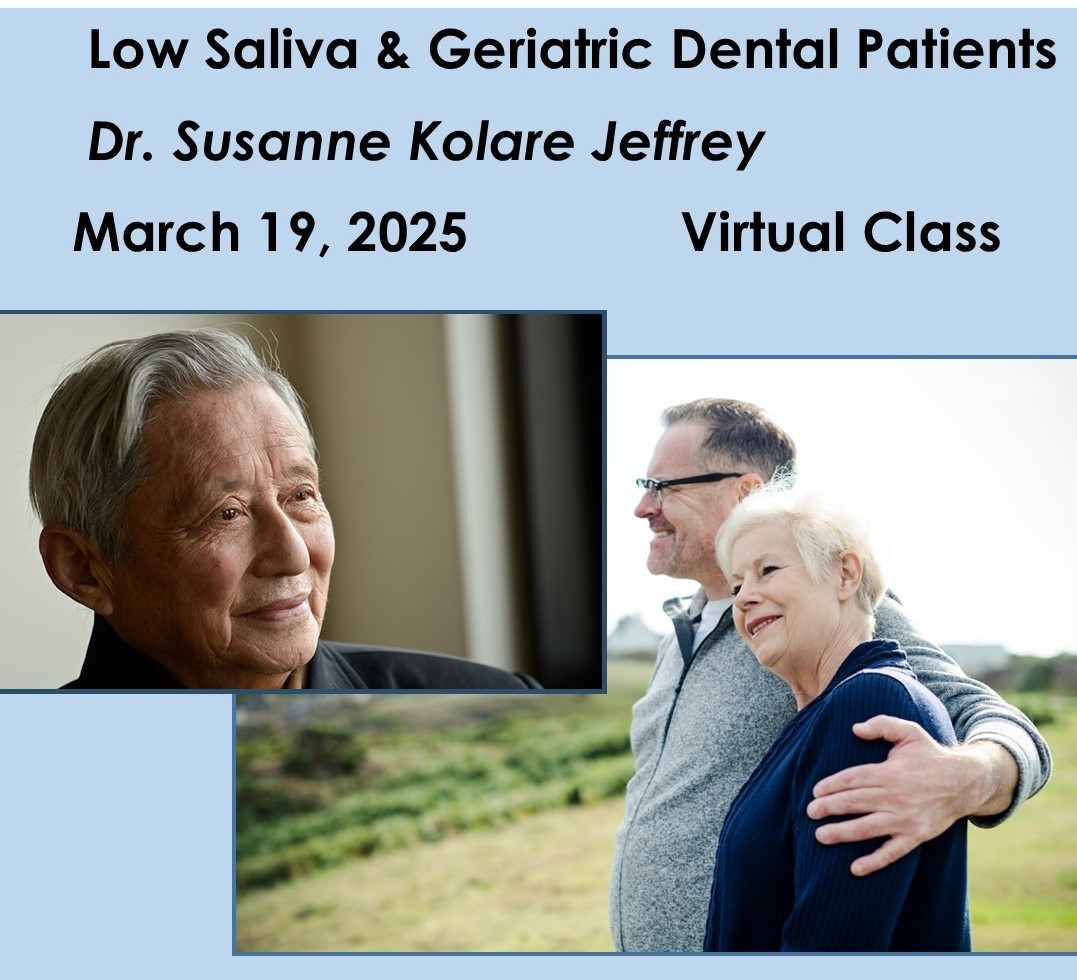 Low Saliva & Geriatric Dental Patients

Dr. Susanne Kolare Jeffrey

March 19, 2025 Virtual Class